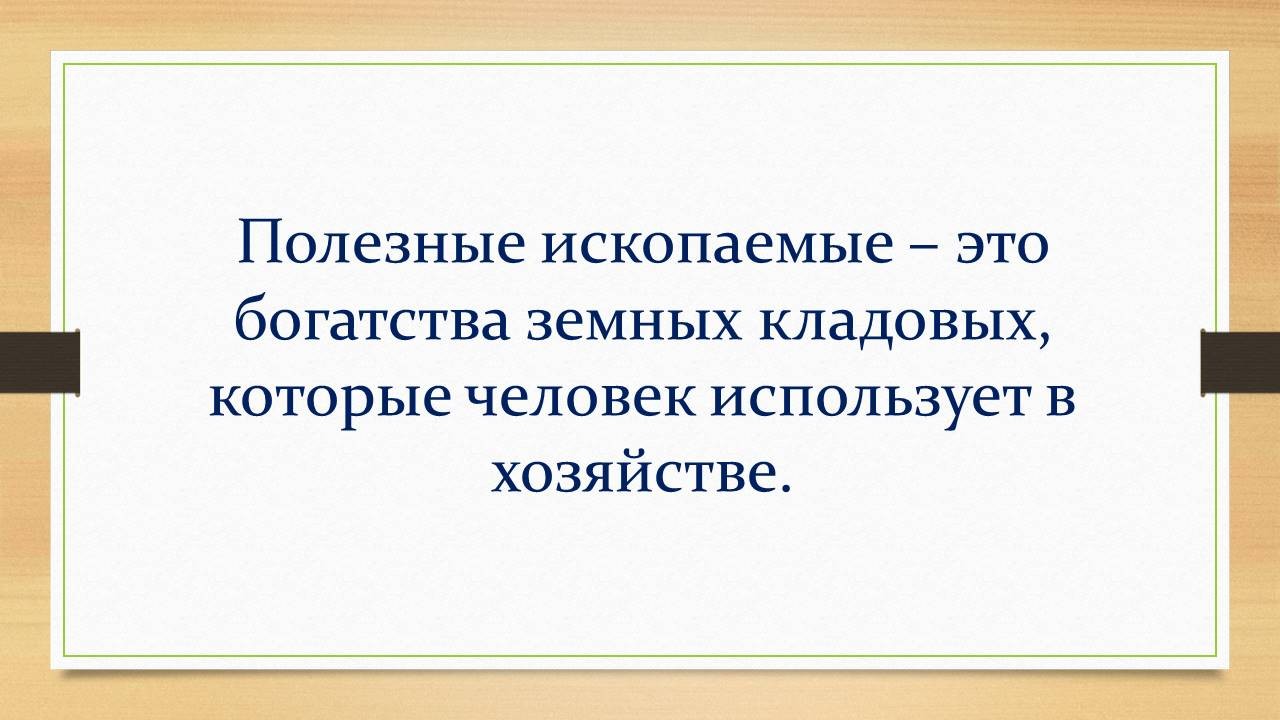 Полезные ископаемые – это богатства земных кладовых, которые человек использует в хозяйстве.